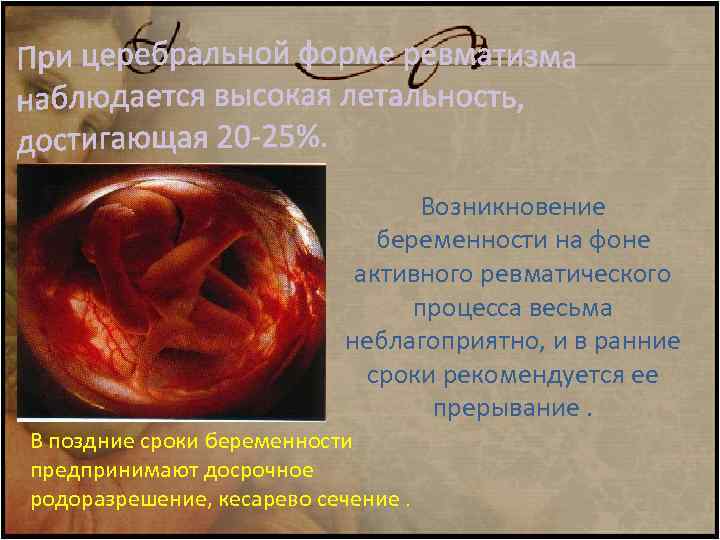 При церебральной форме ревматизма наблюдается высокая летальность, достигающая 20-25%.

Возникновение беременности на фоне активного ревматического процесса весьма неблагоприятно, и в ранние сроки рекомендуется ее прерывание .

В поздние сроки беременности предпринимают досрочное родоразрешение, кесарево сечение .